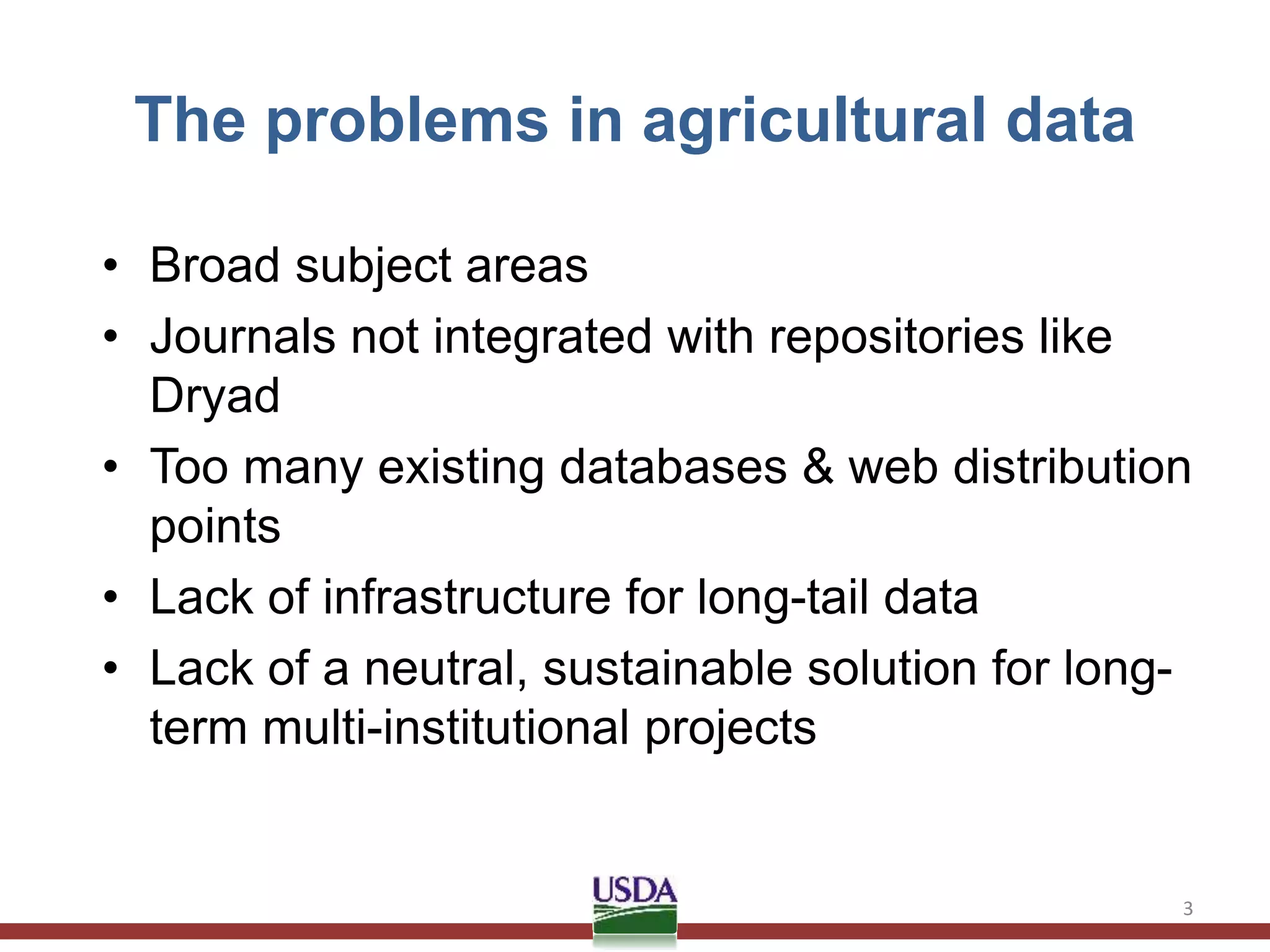 The problems in agricultural data

• Broad subject areas
• Journals not integrated with repositories like Dryad
• Too many existing databases & web distribution points
• Lack of infrastructure for long-tail data
• Lack of a neutral, sustainable solution for long-term multi-institutional projects

USDA

3